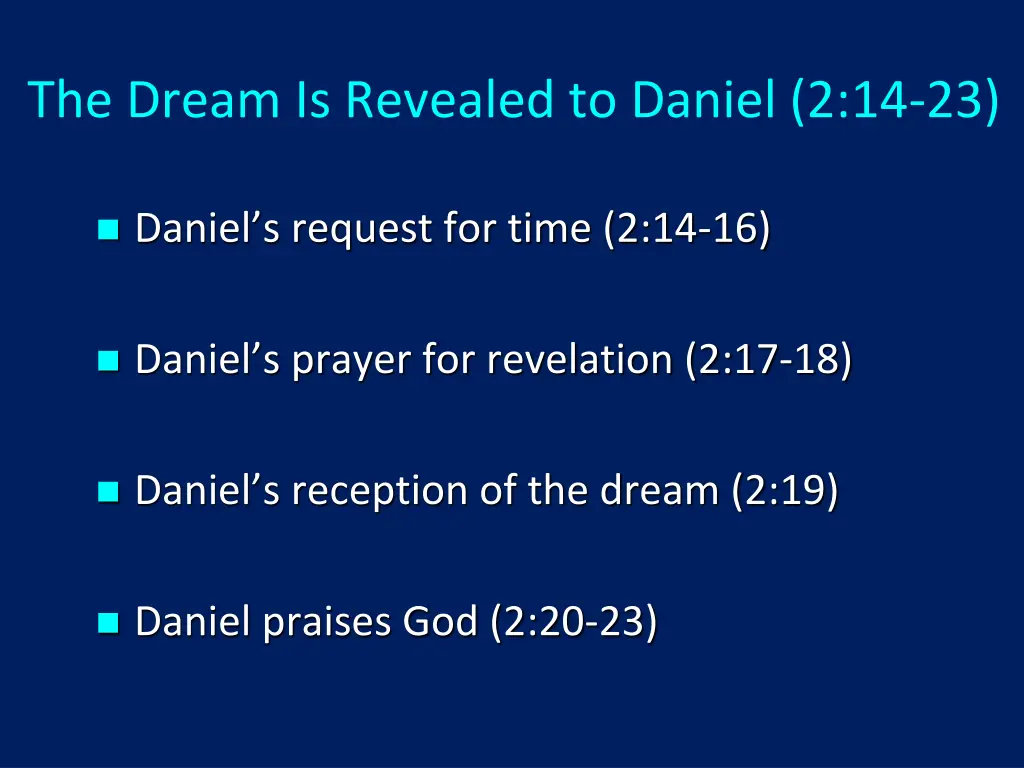 The Dream Is Revealed to Daniel (2:14-23)

Daniel’s request for time (2:14-16)

Daniel’s prayer for revelation (2:17-18)

Daniel’s reception of the dream (2:19)

Daniel praises God (2:20-23)